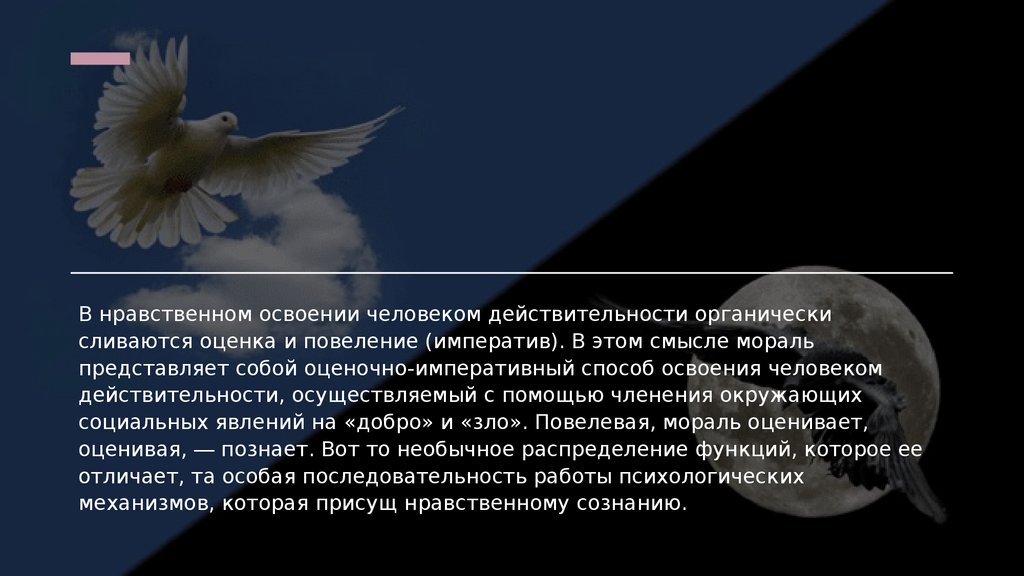 В нравственном освоении человеком действительности органически сливаются оценка и повеление (императив). В этом смысле мораль представляет собой оценочно-императивный способ освоения человеком действительности, осуществляемый с помощью членения окружающих социальных явлений на «добро» и «зло». Повелевая, мораль оценивает, оценивая, — познает. Вот то необычное распределение функций, которое ее отличает, та особая последовательность работы психологических механизмов, которая присущ нравственному сознанию.